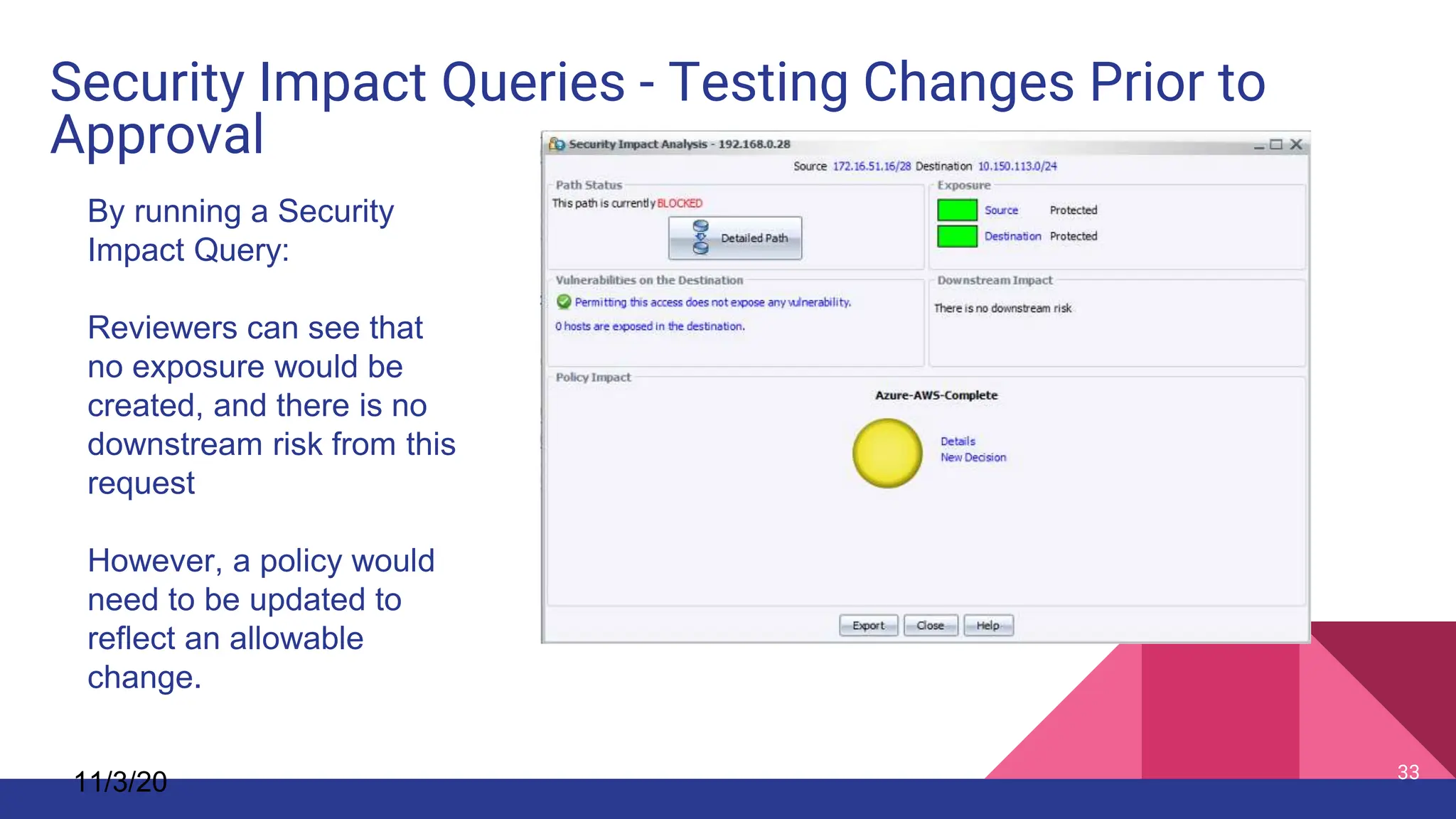 Security Impact Queries - Testing Changes Prior to Approval

By running a Security Impact Query:

Reviewers can see that no exposure would be created, and there is no downstream risk from this request

However, a policy would need to be updated to reflect an allowable change.

Security Impact Analysis - 192.168.0.28

Source 172.16.51.16/28 Destination 10.150.113.0/24

Path Status
This path is currently BLOCKED
Detailed Path

Exposure
Source Protected
Destination Protected

Vulnerabilities on the Destination
Permitting this access does not expose any vulnerability.
0 hosts are exposed in the destination.

Downstream Impact
There is no downstream risk

Policy Impact
Azure-AWS-Complete
Details
New Decision

Export Close Help

11/3/20

33